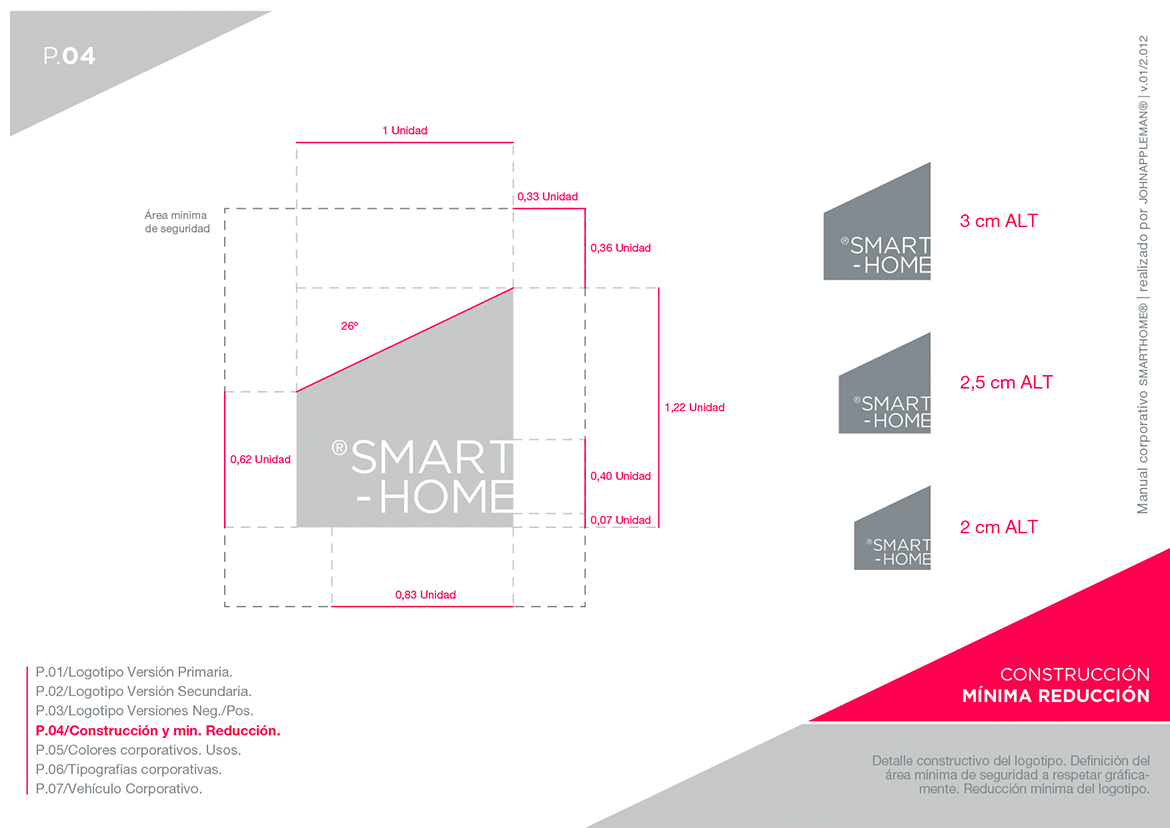 P.04

Manual corporativo SMARTHOME® | realizado por JOHNAPPLEMAN® | v.01/2.012

1 Unidad

0,33 Unidad

Área mínima de seguridad

0,36 Unidad

26º

1,22 Unidad

0,62 Unidad

®SMART -HOME

0,40 Unidad

0,07 Unidad

0,83 Unidad

®SMART -HOME

3 cm ALT

®SMART -HOME

2,5 cm ALT

®SMART -HOME

2 cm ALT

P.01/Logotipo Versión Primaria.
P.02/Logotipo Versión Secundaria.
P.03/Logotipo Versiones Neg./Pos.
P.04/Construcción y min. Reducción.
P.05/Colores corporativos. Usos.
P.06/Tipografías corporativas.
P.07/Vehículo Corporativo.

CONSTRUCCIÓN
MÍNIMA REDUCCIÓN

Detalle constructivo del logotipo. Definición del área mínima de seguridad a respetar gráficamente. Reducción mínima del logotipo.